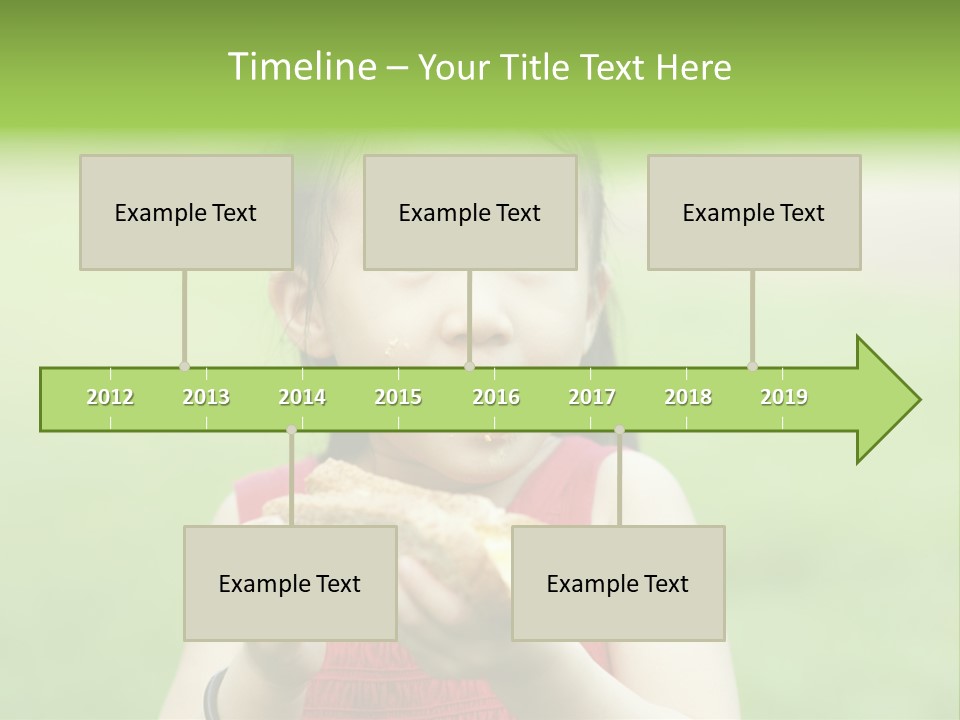 Timeline – Your Title Text Here

Example Text

Example Text

Example Text

2012 2013 2014 2015 2016 2017 2018 2019

Example Text

Example Text